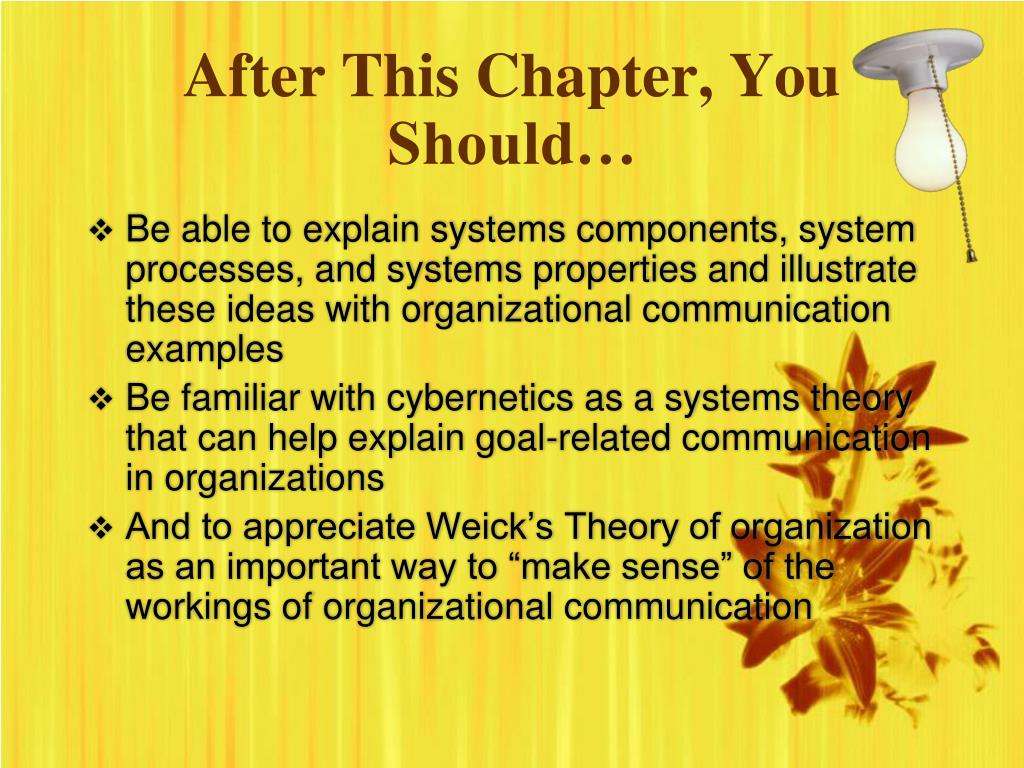 After This Chapter, You Should…

❖ Be able to explain systems components, system processes, and systems properties and illustrate these ideas with organizational communication examples

❖ Be familiar with cybernetics as a systems theory that can help explain goal-related communication in organizations

❖ And to appreciate Weick’s Theory of organization as an important way to “make sense” of the workings of organizational communication